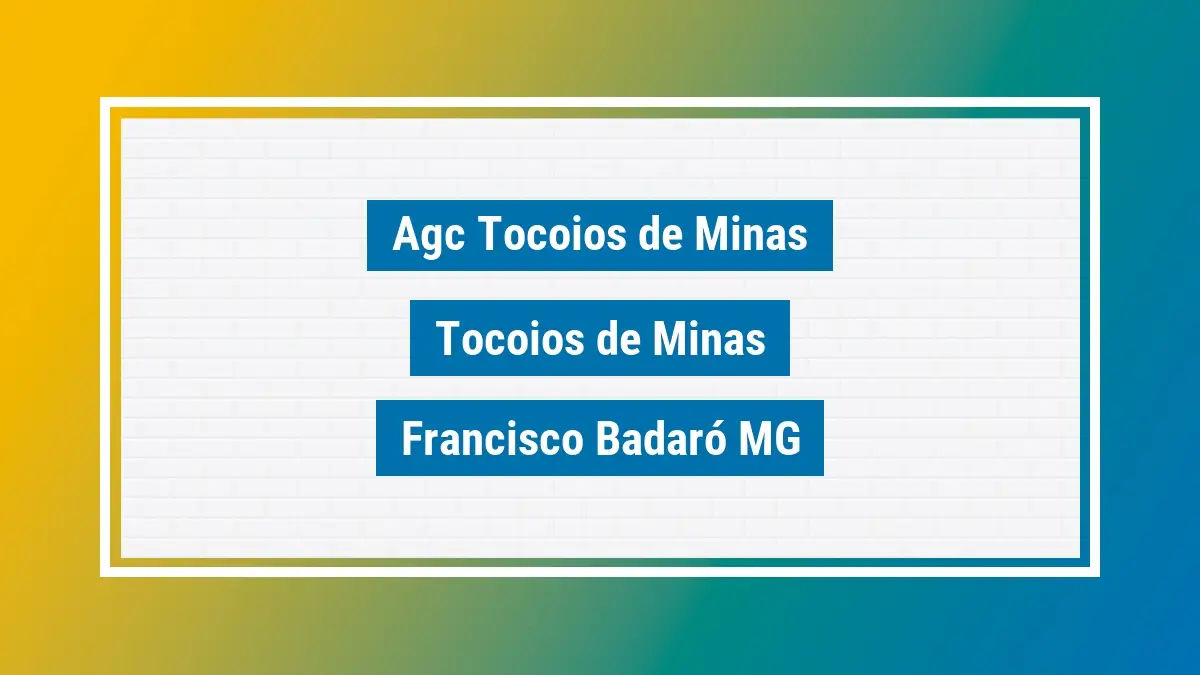 Agc Tocoios de Minas

Tocoios de Minas

Francisco Badaró MG